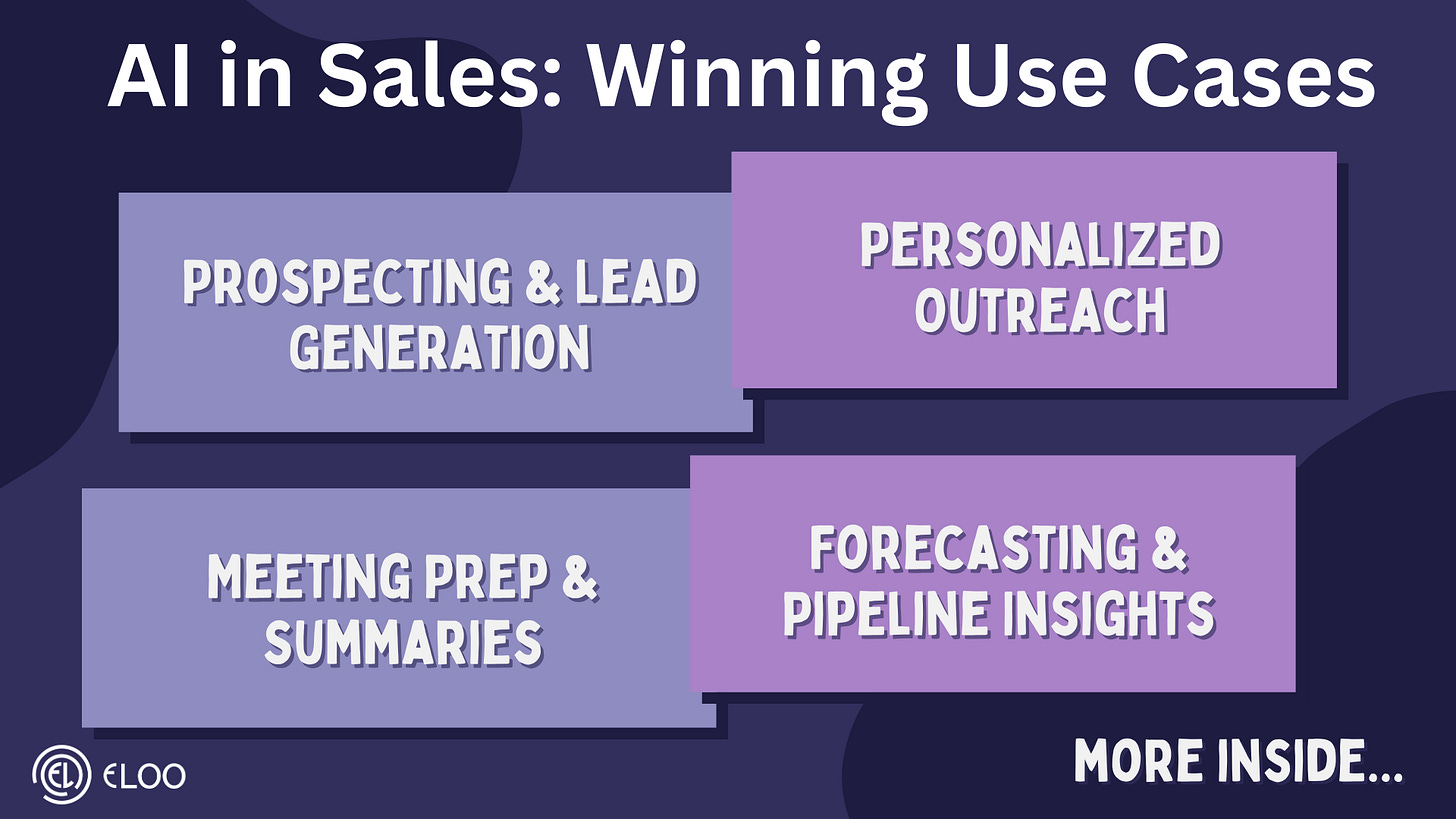 AI in Sales: Winning Use Cases

PROSPECTING & LEAD GENERATION

PERSONALIZED OUTREACH

MEETING PREP & SUMMARIES

FORECASTING & PIPELINE INSIGHTS

EL ELOO

MORE INSIDE...